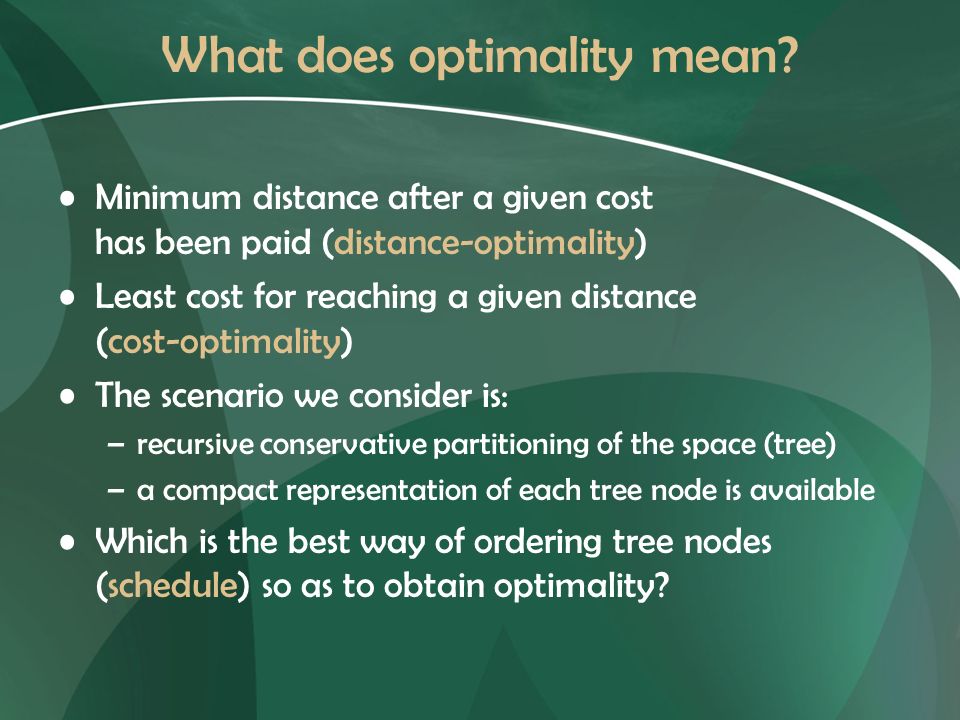 What does optimality mean?

• Minimum distance after a given cost has been paid (distance-optimality)

• Least cost for reaching a given distance (cost-optimality)

• The scenario we consider is:
– recursive conservative partitioning of the space (tree)
– a compact representation of each tree node is available

• Which is the best way of ordering tree nodes (schedule) so as to obtain optimality?